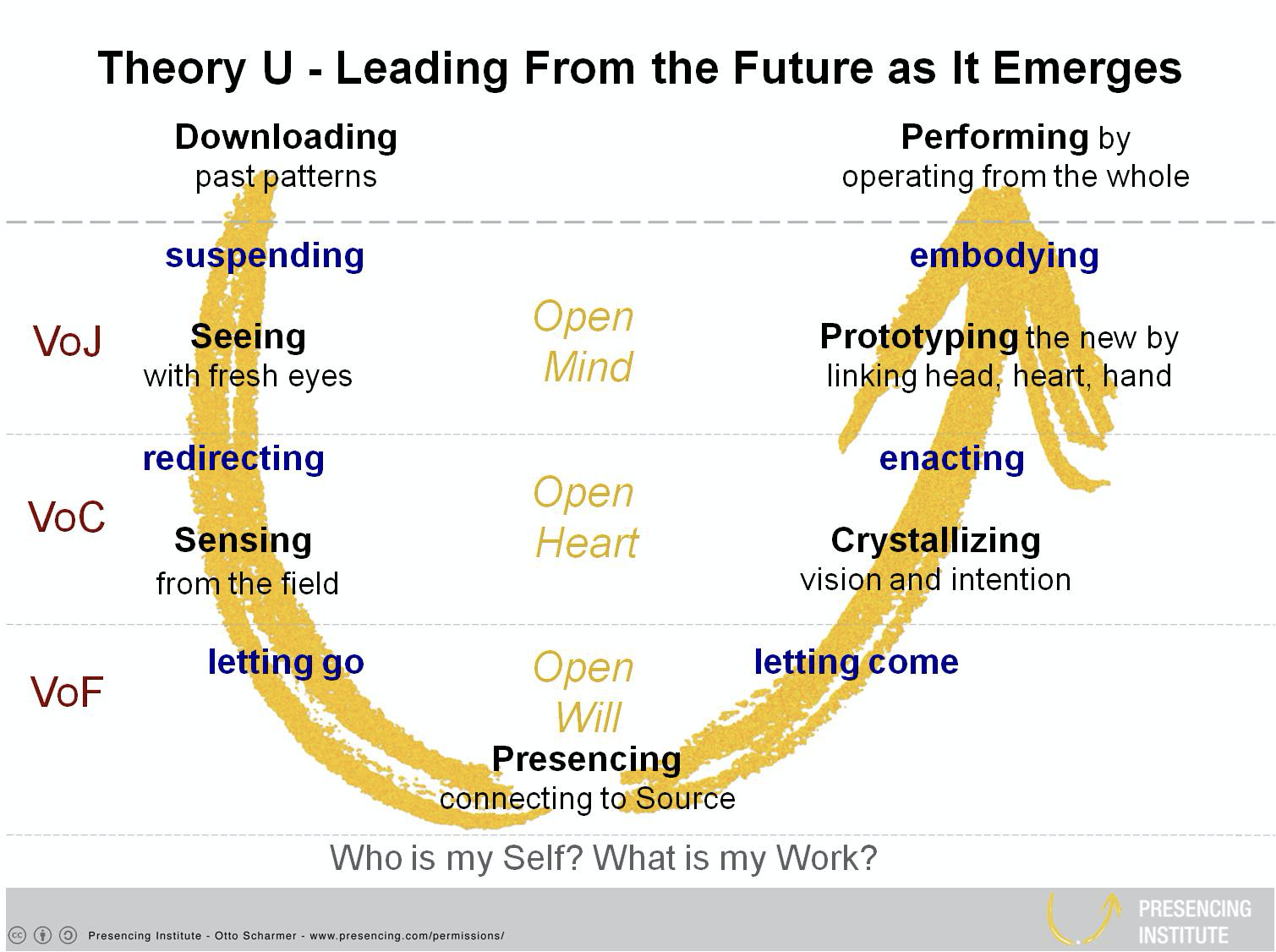 Theory U - Leading From the Future as It Emerges

Downloading past patterns

Performing by operating from the whole

suspending

embodying

VoJ

Seeing with fresh eyes

Open Mind

Prototyping the new by linking head, heart, hand

redirecting

enacting

VoC

Sensing from the field

Open Heart

Crystallizing vision and intention

letting go

letting come

VoF

Open Will

Presencing connecting to Source

Who is my Self? What is my Work?

Presencing Institute - Otto Scharmer - www.presencing.com/permissions/

PRESENCING INSTITUTE